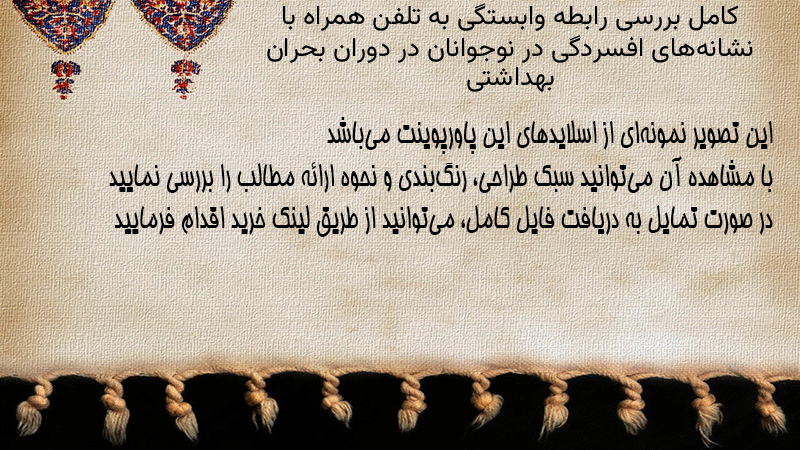 کامل بررسی رابطه وابستگی به تلفن همراه با نشانه‌های افسردگی در نوجوانان در دوران بحران بهداشتی

این تصویر نمونه‌ای از اسلایدهای این پاورپوینت می‌باشد
با مشاهده آن می‌توانید سبک طراحی، رنگ‌بندی و نحوه ارائه مطالب را بررسی نمایید
در صورت تمایل به دریافت فایل کامل، می‌توانید از طریق لینک خرید اقدام فرمایید